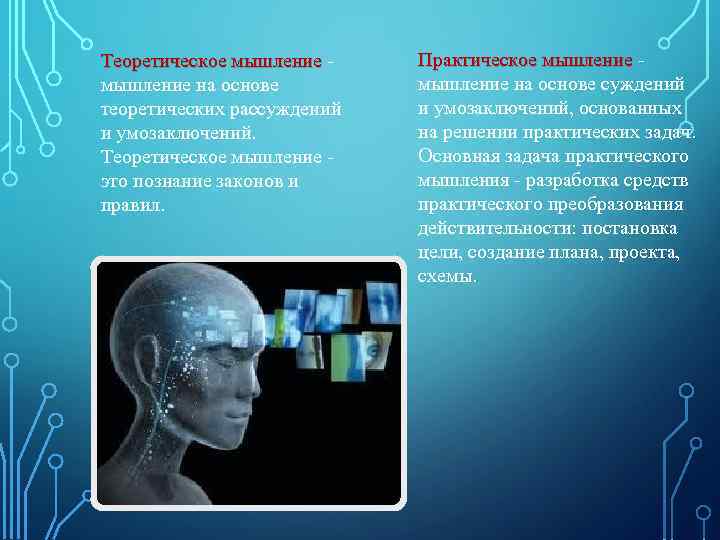 Теоретическое мышление - мышление на основе теоретических рассуждений и умозаключений. Теоретическое мышление - это познание законов и правил.

Практическое мышление - мышление на основе суждений и умозаключений, основанных на решении практических задач. Основная задача практического мышления - разработка средств практического преобразования действительности: постановка цели, создание плана, проекта, схемы.